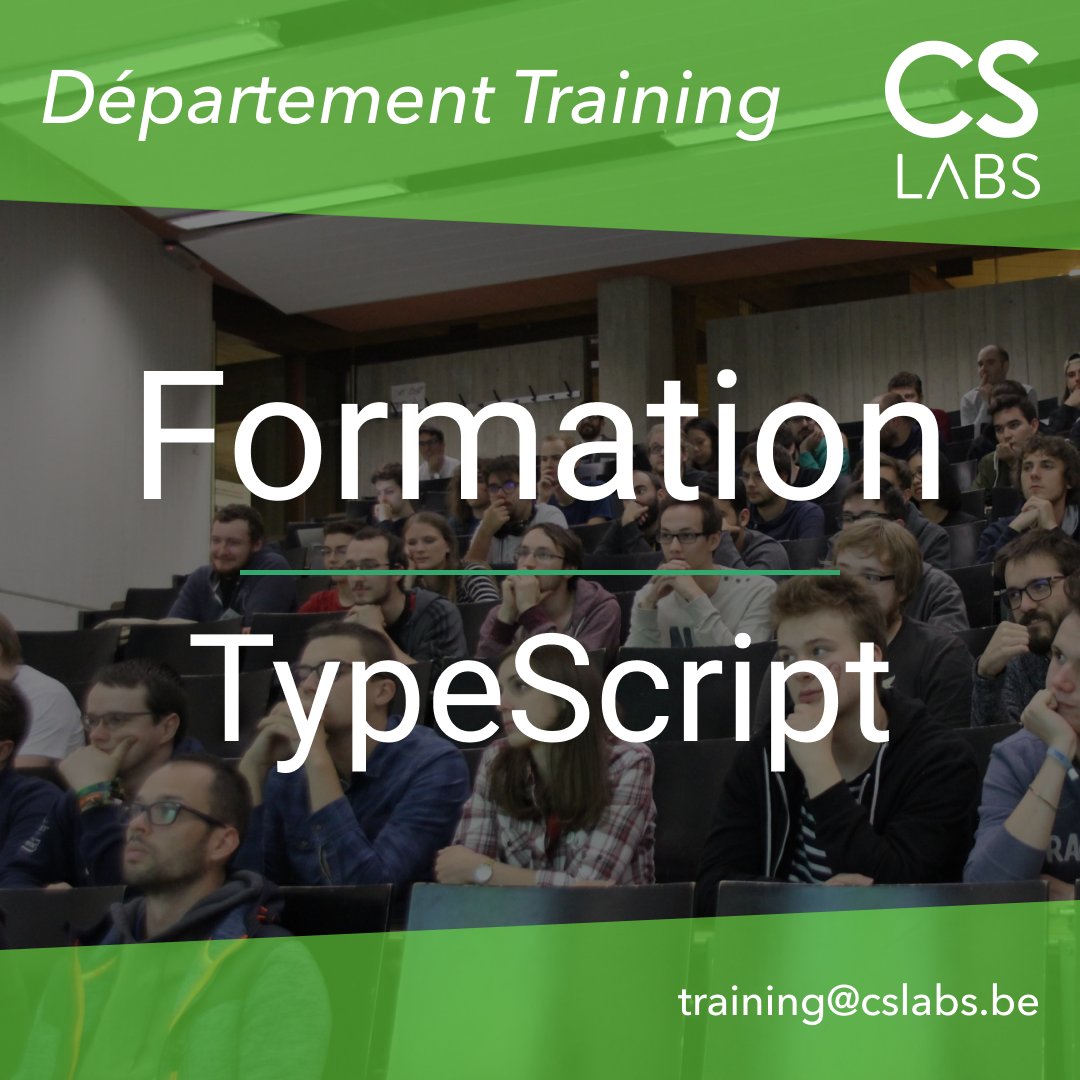 Département Training

CS
LABS

Formation

TypeScript

training@cslabs.be